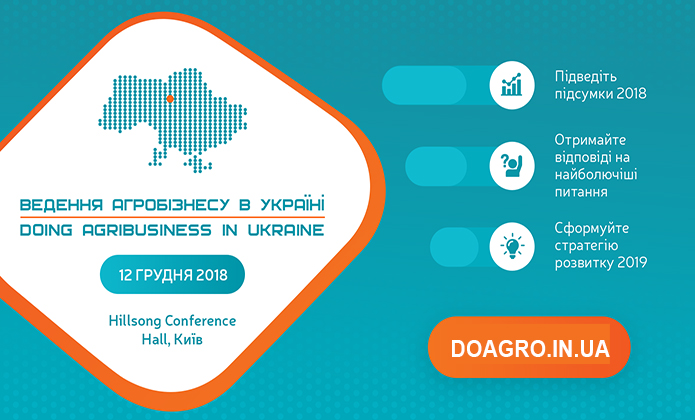 ВЕДЕННЯ АГРОБІЗНЕСУ В УКРАЇНІ
DOING AGRIBUSINESS IN UKRAINE

12 ГРУДНЯ 2018

Hillsong Conference Hall, Київ

Підведіть підсумки 2018

Отримайте відповіді на найболючіші питання

Сформуйте стратегію розвитку 2019

DOAGRO.IN.UA